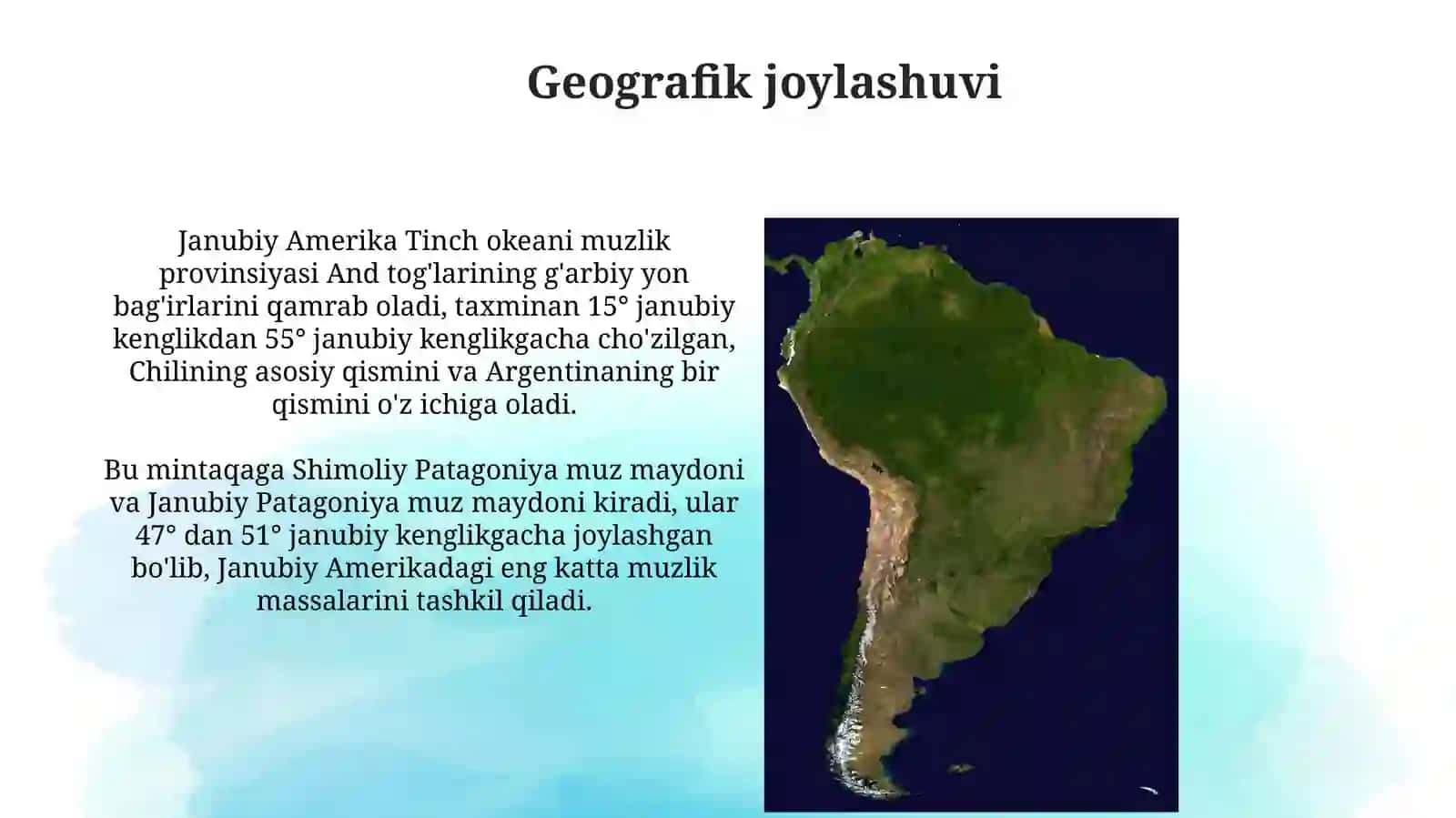 Geografik joylashuvi

Janubiy Amerika Tinch okeani muzlik provinsiyasi And tog'larining g'arbiy yon bag'irlarini qamrab oladi, taxminan 15° janubiy kenglikdan 55° janubiy kenglikgacha cho'zilgan, Chilining asosiy qismini va Argentinaning bir qismini o'z ichiga oladi.

Bu mintaqaga Shimoliy Patagoniya muz maydoni va Janubiy Patagoniya muz maydoni kiradi, ular 47° dan 51° janubiy kenglikgacha joylashgan bo'lib, Janubiy Amerikadagi eng katta muzlik massalarini tashkil qiladi.